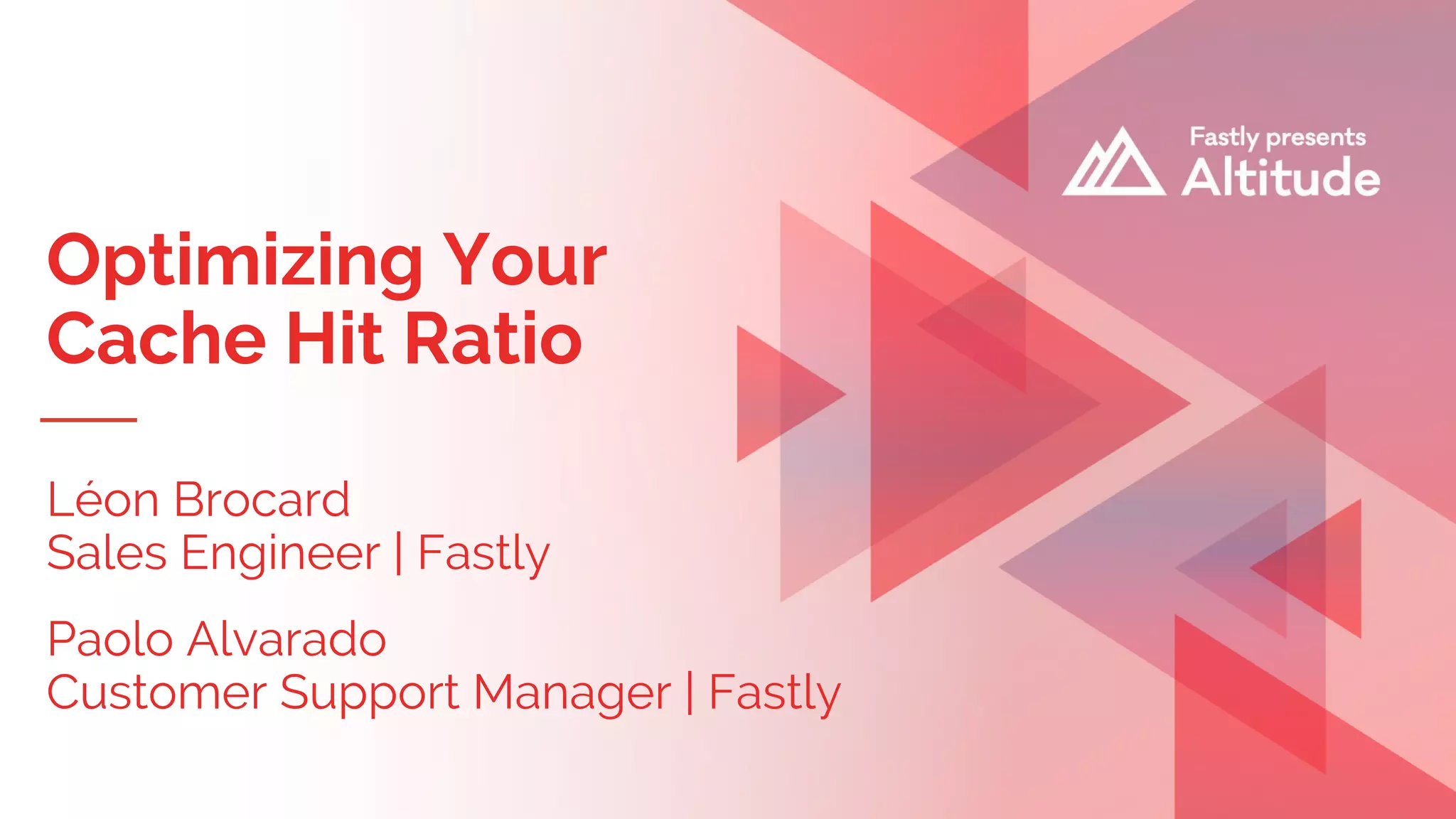 Fastly presents
Altitude

Optimizing Your Cache Hit Ratio

Léon Brocard
Sales Engineer | Fastly

Paolo Alvarado
Customer Support Manager | Fastly